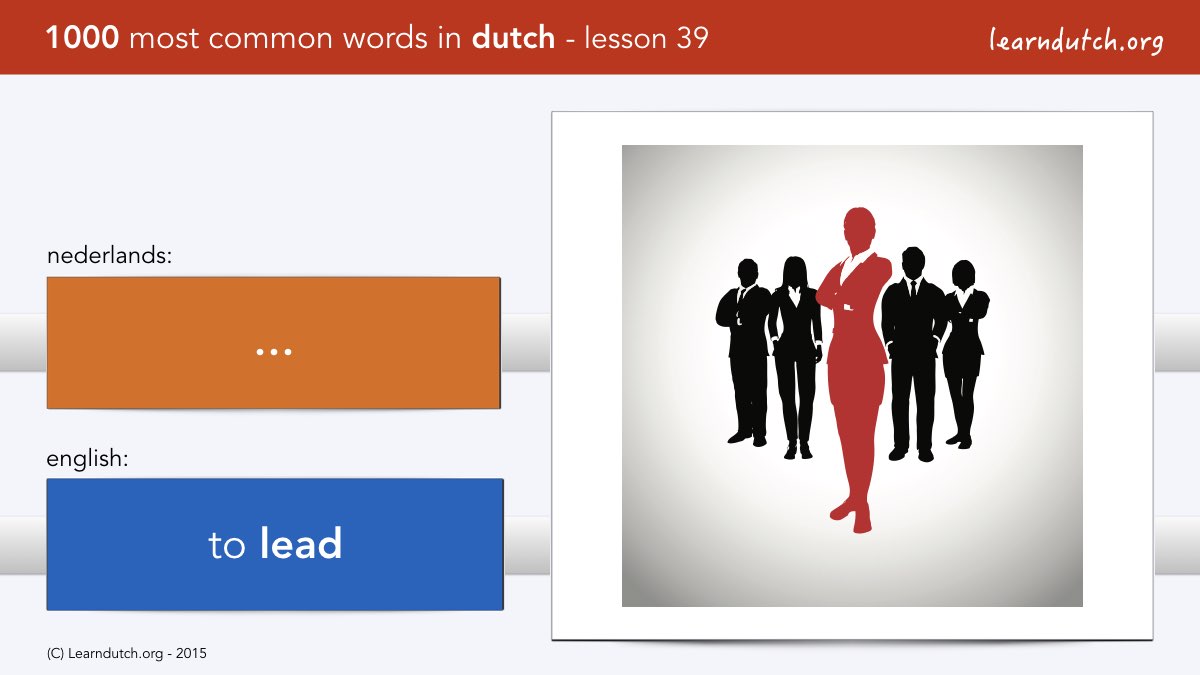 1000 most common words in dutch - lesson 39

learndutch.org

nederlands:

...

english:

to lead

(C) Learndutch.org - 2015